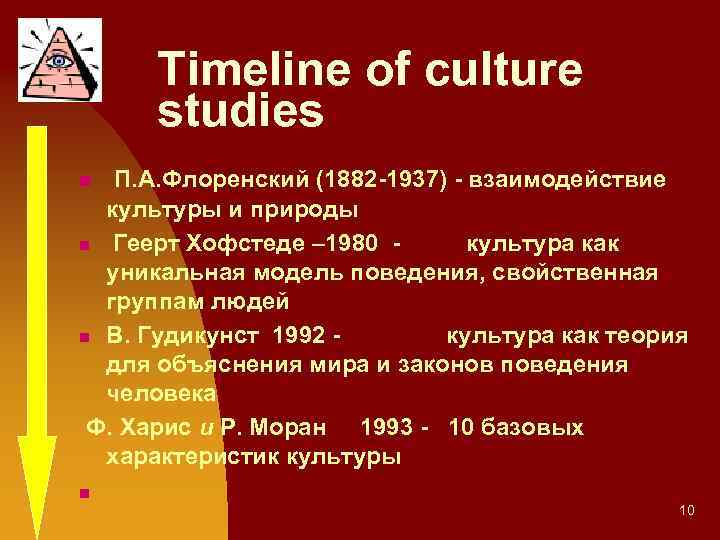 Timeline of culture studies

П.А.Флоренский (1882-1937) - взаимодействие культуры и природы

Геерт Хофстеде –1980 - культура как уникальная модель поведения, свойственная группам людей

В. Гудикунст 1992 - культура как теория для объяснения мира и законов поведения человека

Ф. Харис и Р. Моран 1993 - 10 базовых характеристик культуры

10